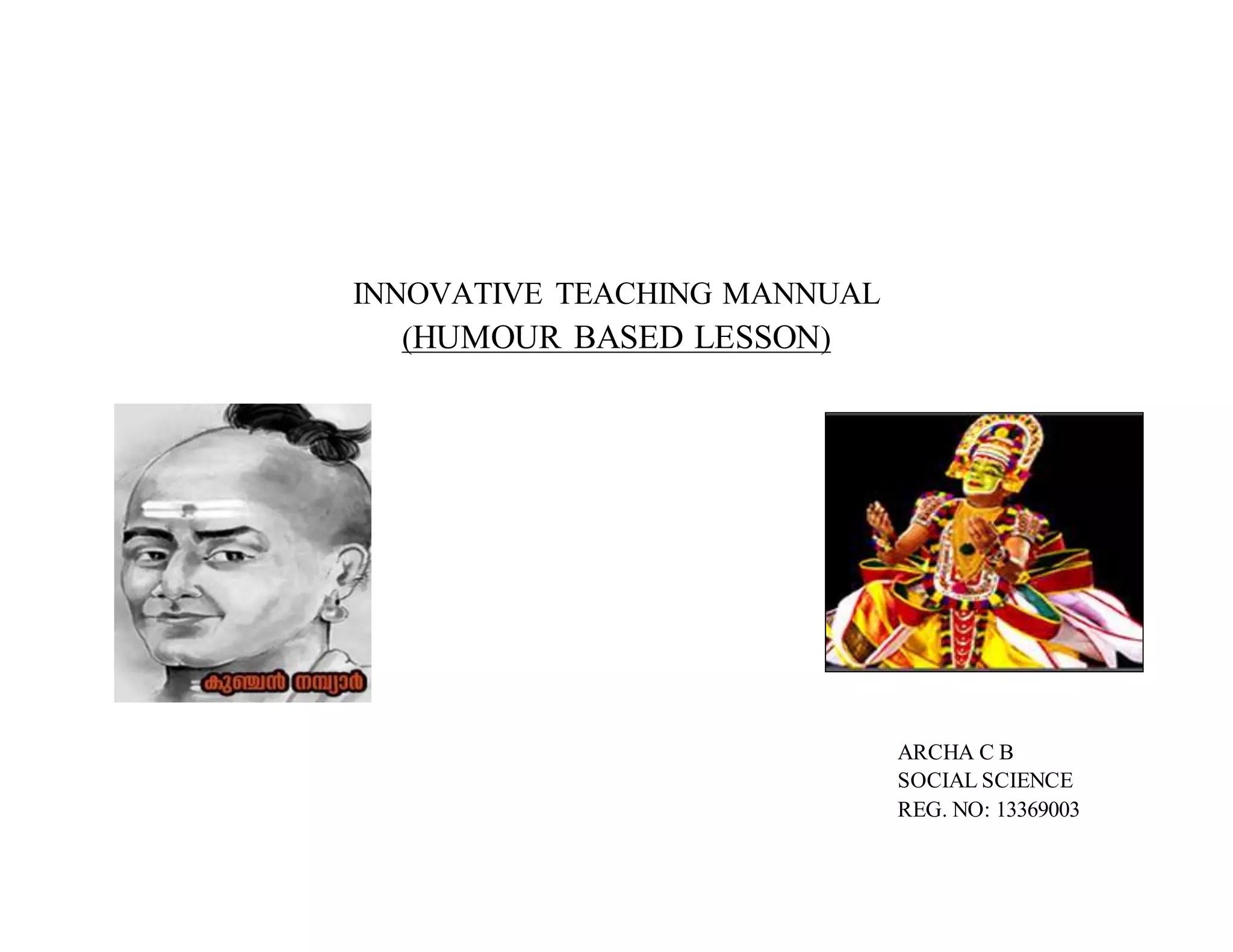 INNOVATIVE TEACHING MANNUAL
(HUMOUR BASED LESSON)

കുഞ്ചൻ നമ്പ്യാർ

ARCHA C B
SOCIAL SCIENCE
REG. NO: 13369003